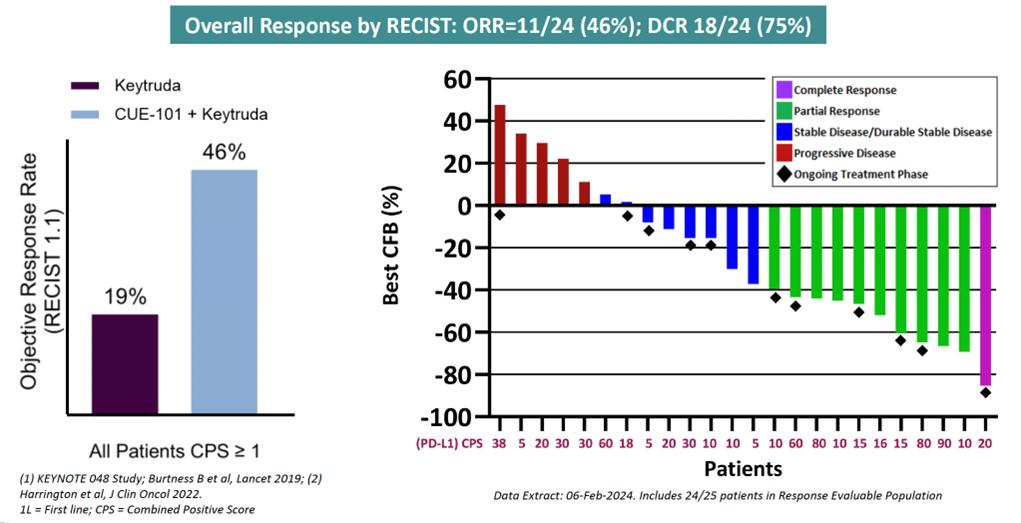 Overall Response by RECIST: ORR=11/24 (46%); DCR 18/24 (75%)

Keytruda

CUE-101 + Keytruda

Objective Response Rate (RECIST 1.1)

19%

46%

All Patients CPS ≥ 1

(1) KEYNOTE 048 Study; Burtness B et al, Lancet 2019; (2) Harrington et al, J Clin Oncol 2022.
1L = First line; CPS = Combined Positive Score

Complete Response
Partial Response
Stable Disease/Durable Stable Disease
Progressive Disease
Ongoing Treatment Phase

Best CFB (%)

60
40
20
0
-20
-40
-60
-80
-100

(PD-L1) CPS 38 5 20 30 30 60 18 5 20 30 10 10 5 10 60 80 10 15 16 15 80 90 10 20

Patients

Data Extract: 06-Feb-2024. Includes 24/25 patients in Response Evaluable Population